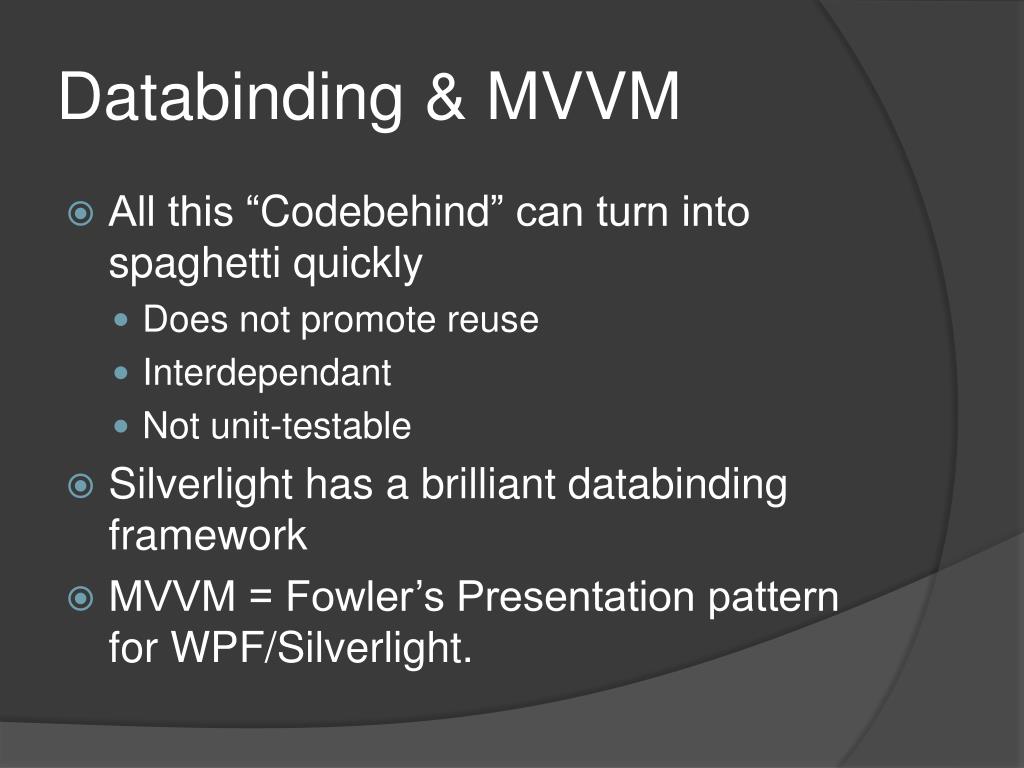 Databinding & MVVM

All this “Codebehind” can turn into spaghetti quickly

Does not promote reuse
Interdependant
Not unit-testable

Silverlight has a brilliant databinding framework

MVVM = Fowler’s Presentation pattern for WPF/Silverlight.